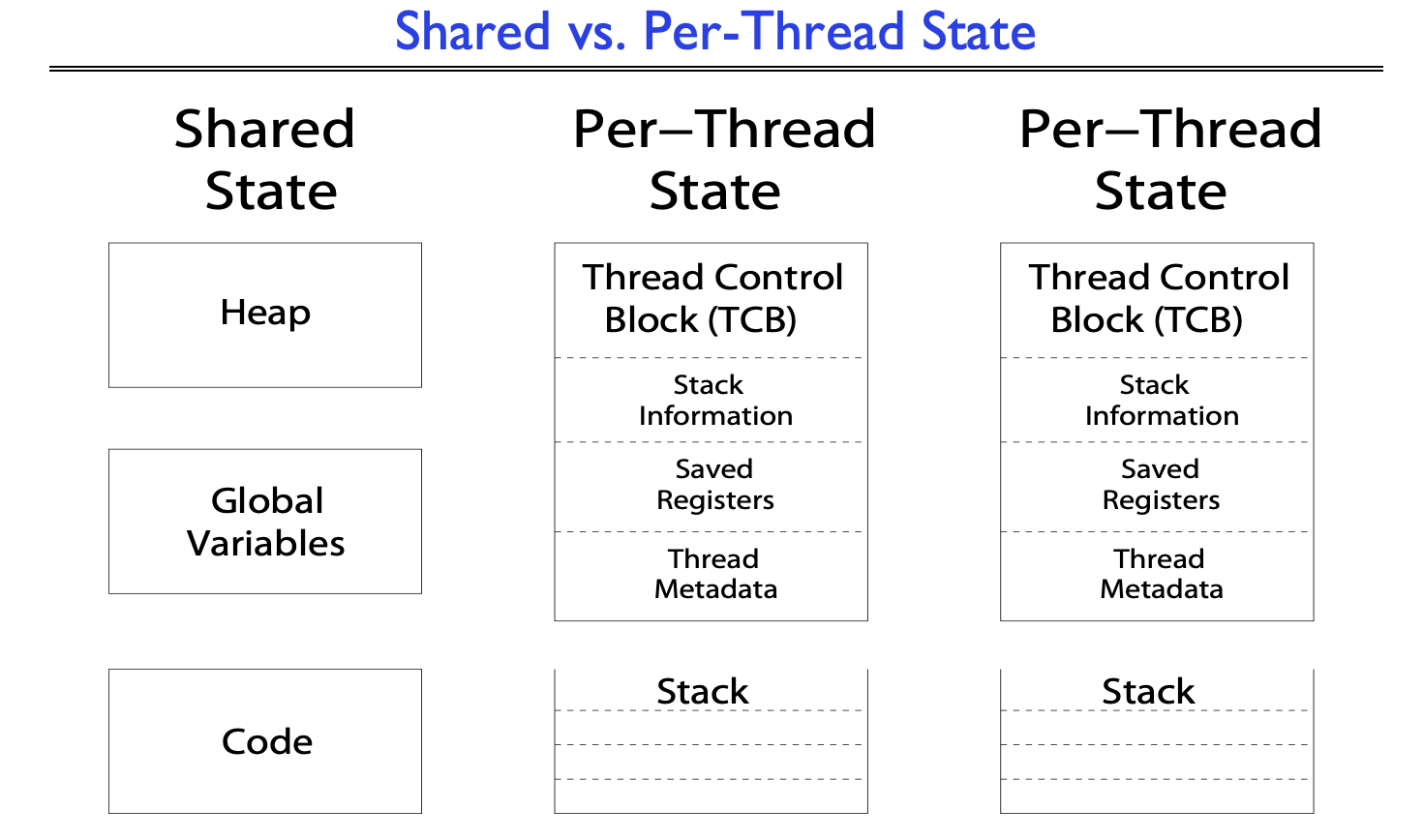 Shared vs. Per-Thread State

Shared State

Heap

Global Variables

Code

Per–Thread State

Thread Control Block (TCB)

Stack Information

Saved Registers

Thread Metadata

Stack

Per–Thread State

Thread Control Block (TCB)

Stack Information

Saved Registers

Thread Metadata

Stack